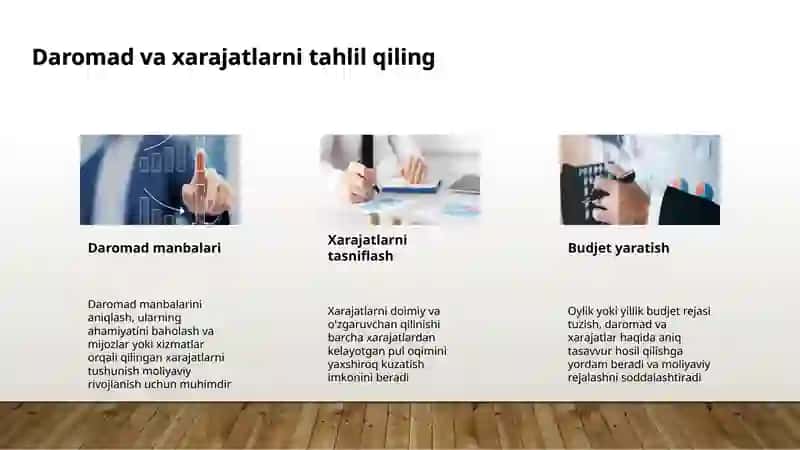 Daromad va xarajatlarni tahlil qiling

Daromad manbalari

Daromad manbalarini aniqlash, ularning ahamiyatini baholash va mijozlar yoki xizmatlar orqali qilingan xarajatlarni tushunish moliyaviy rivojlanish uchun muhimdir

Xarajatlarni tasniflash

Xarajatlarni doimiy va o'zgaruvchan qilinishi barcha xarajatlardan kelayotgan pul oqimini yaxshiroq kuzatish imkonini beradi

Budjet yaratish

Oylik yoki yillik budjet rejasi tuzish, daromad va xarajatlar haqida aniq tasavvur hosil qilishga yordam beradi va moliyaviy rejalashni soddalashtiradi